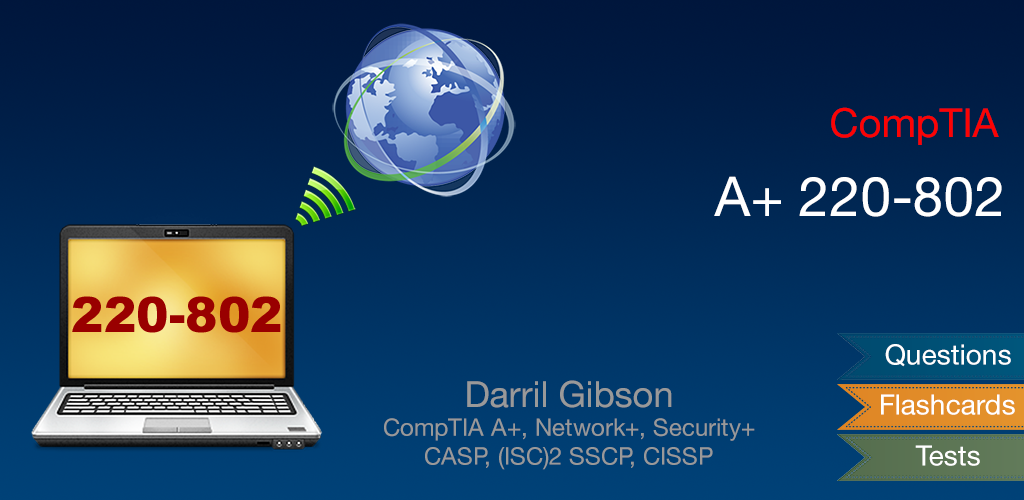 CompTIA

A+ 220-802

220-802

Darril Gibson
CompTIA A+, Network+, Security+
CASP, (ISC)2 SSCP, CISSP

Questions

Flashcards

Tests